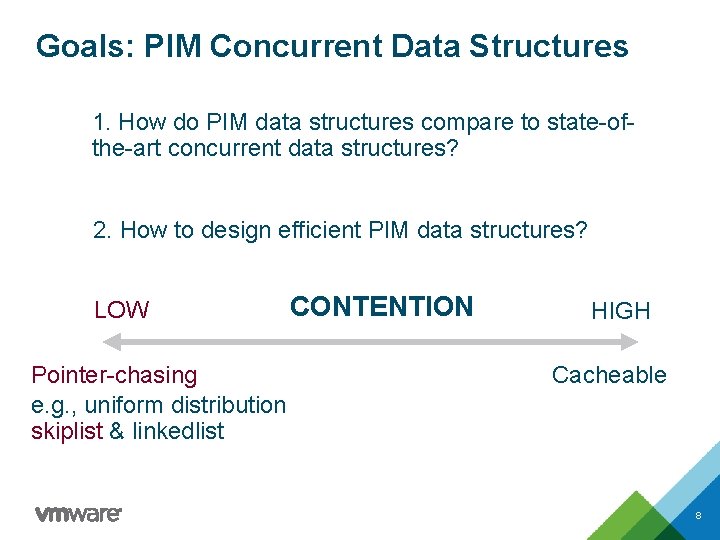 Goals: PIM Concurrent Data Structures

1. How do PIM data structures compare to state-of-the-art concurrent data structures?

2. How to design efficient PIM data structures?

LOW

CONTENTION

HIGH

Pointer-chasing
e.g., uniform distribution
skiplist & linkedlist

Cacheable

vmware

8